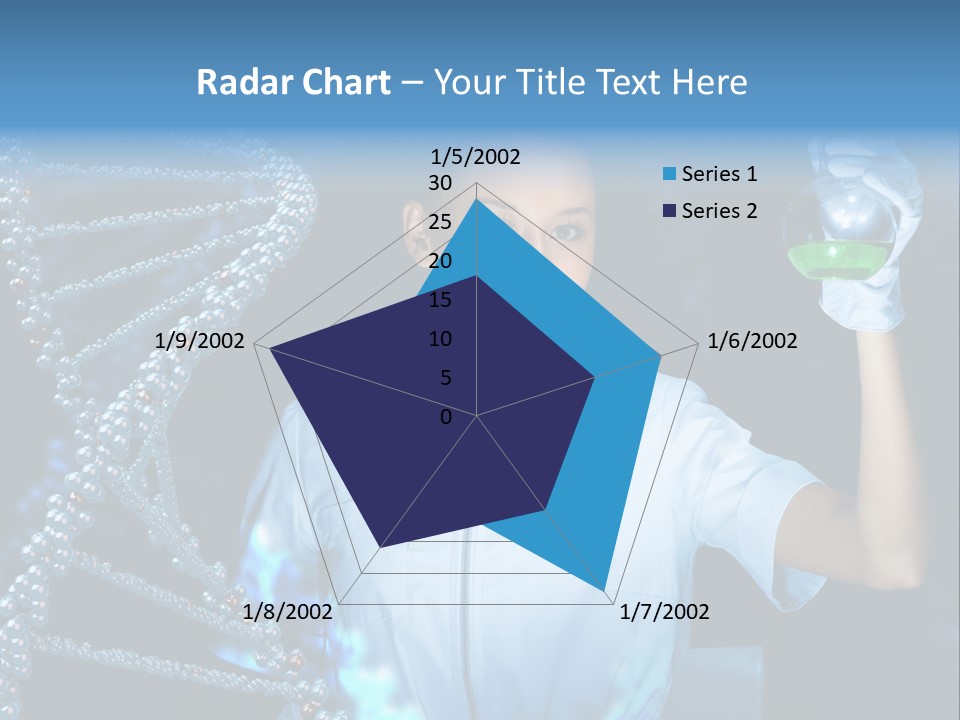 Radar Chart – Your Title Text Here

1/5/2002
30
25
20
15
10
5
0
1/6/2002
1/7/2002
1/8/2002
1/9/2002

Series 1
Series 2